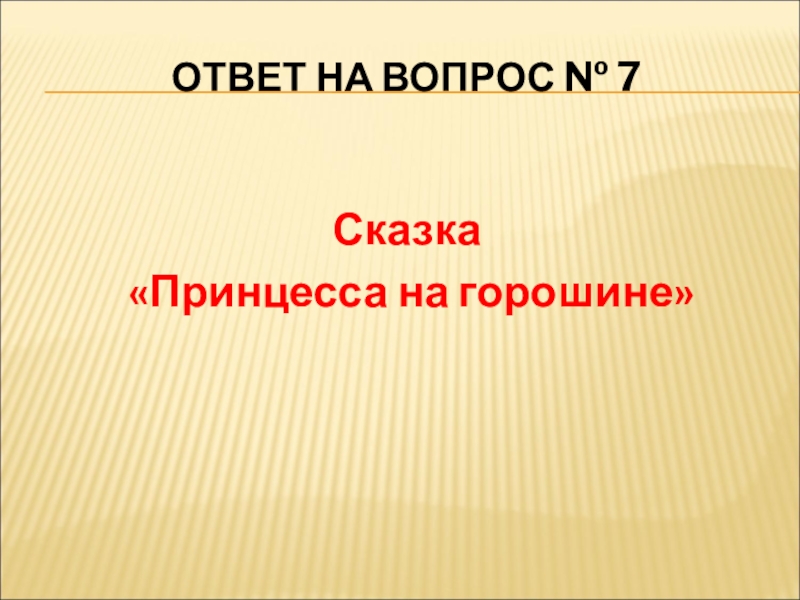 ОТВЕТ НА ВОПРОС № 7

Сказка
«Принцесса на горошине»